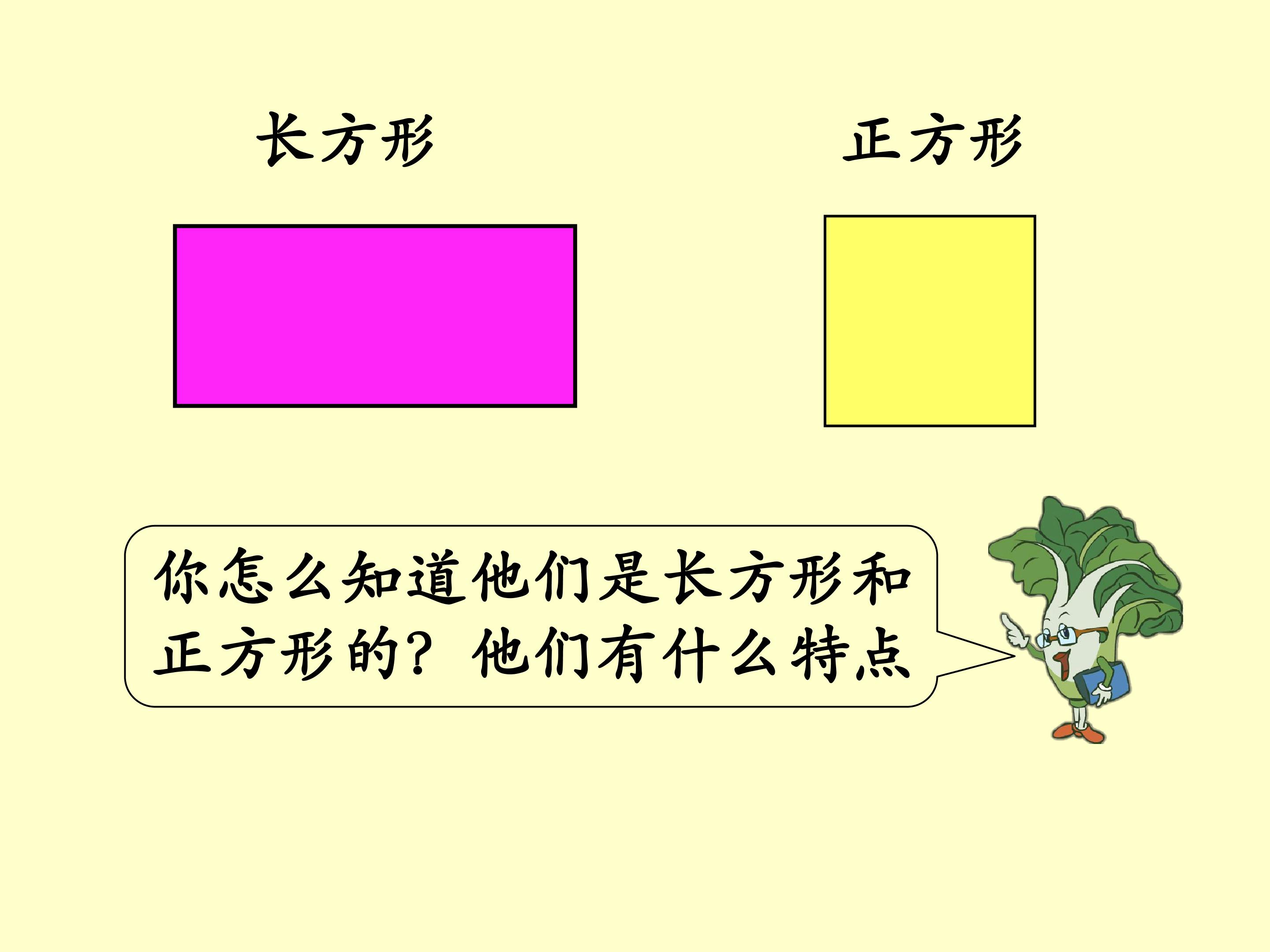 长方形

正方形

你怎么知道他们是长方形和正方形的？他们有什么特点